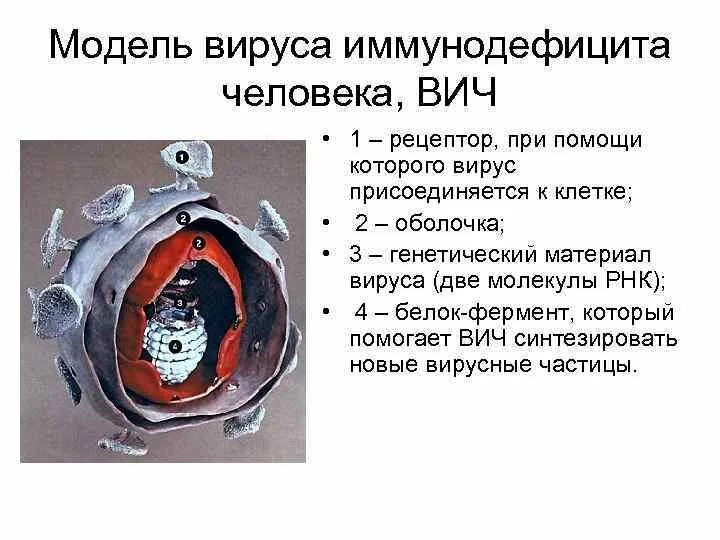 Модель вируса иммунодефицита человека, ВИЧ

1
2
2
3
4

• 1 – рецептор, при помощи которого вирус присоединяется к клетке;
• 2 – оболочка;
• 3 – генетический материал вируса (две молекулы РНК);
• 4 – белок-фермент, который помогает ВИЧ синтезировать новые вирусные частицы.